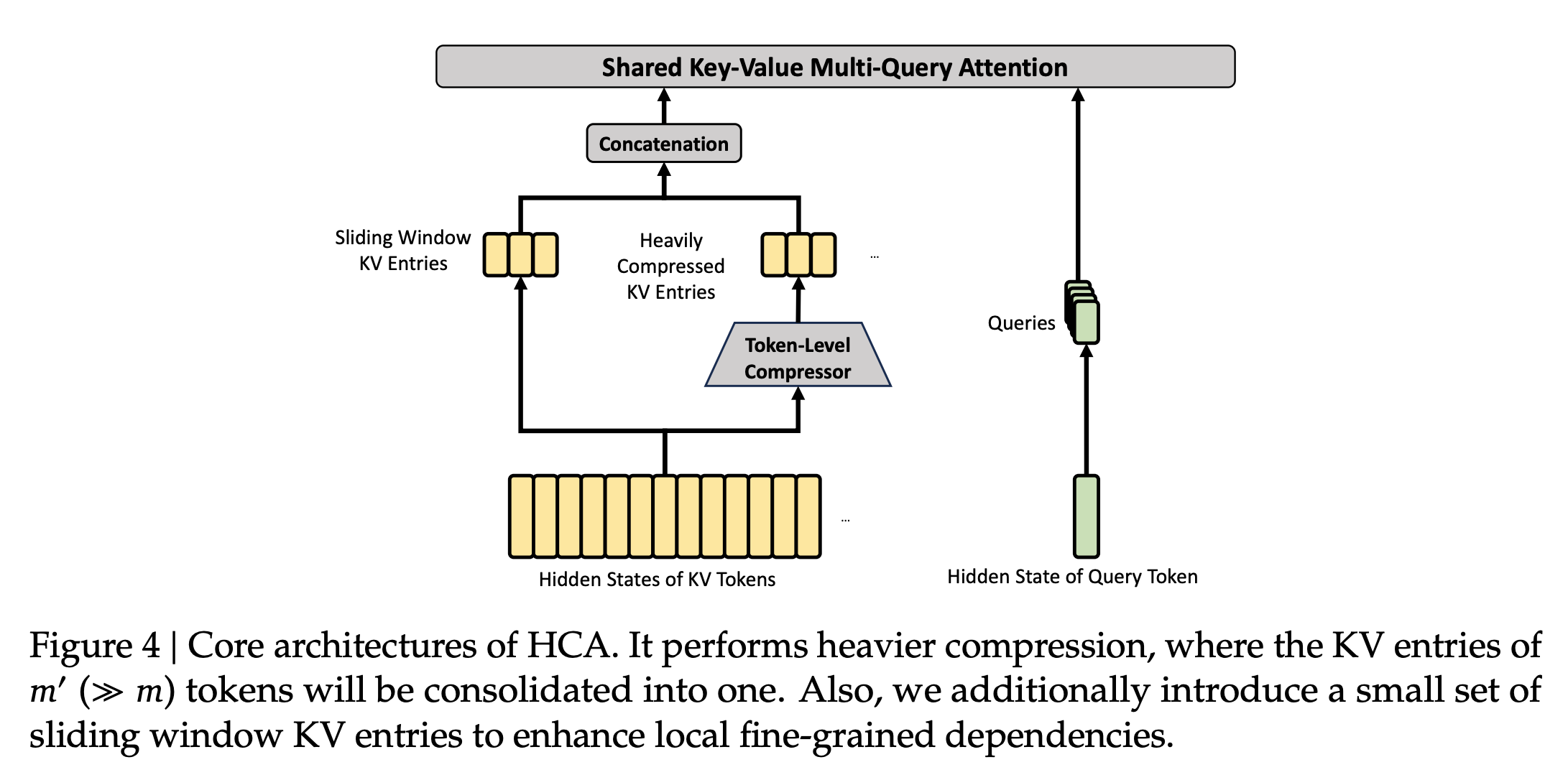 Shared Key-Value Multi-Query Attention

Concatenation

Sliding Window KV Entries

Heavily Compressed KV Entries

...

Token-Level Compressor

Queries

...

Hidden States of KV Tokens

Hidden State of Query Token

Figure 4 | Core architectures of HCA. It performs heavier compression, where the KV entries of $m'$ ($\gg m$) tokens will be consolidated into one. Also, we additionally introduce a small set of sliding window KV entries to enhance local fine-grained dependencies.